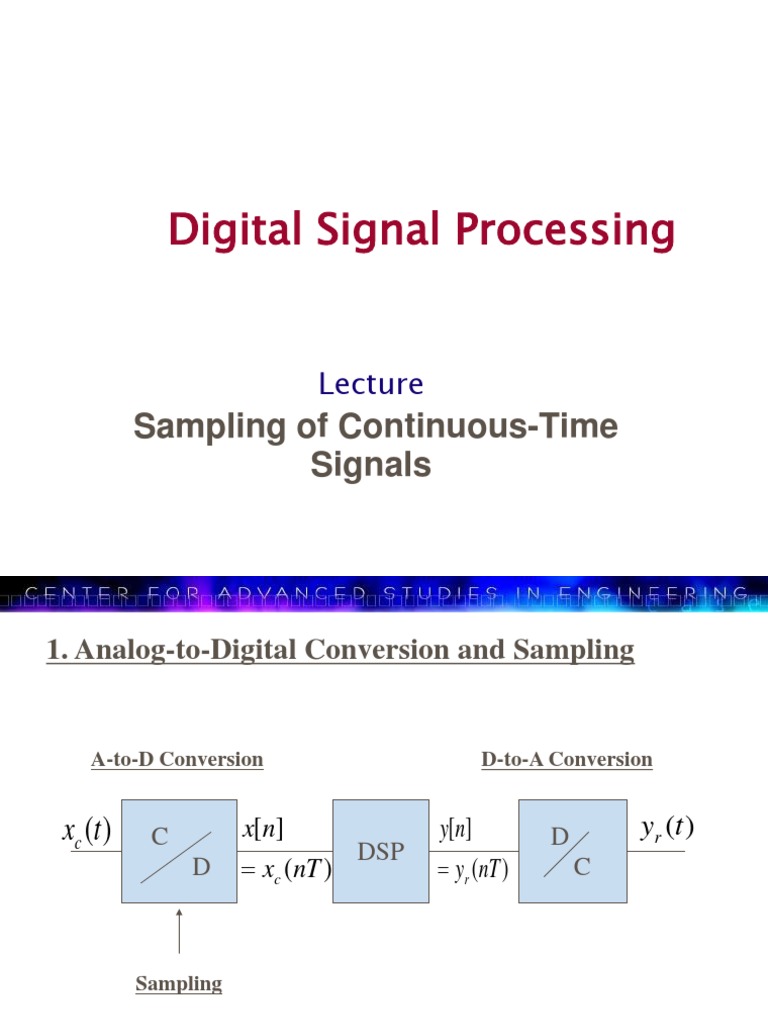 Digital Signal Processing

Lecture
Sampling of Continuous-Time Signals

CENTER FOR ADVANCED STUDIES IN ENGINEERING

1. Analog-to-Digital Conversion and Sampling

A-to-D Conversion

D-to-A Conversion

$x_c(t)$

C
D

$x[n]$
$= x_c(nT)$

DSP

$y[n]$
$= y_r(nT)$

D
C

$y_r(t)$

Sampling